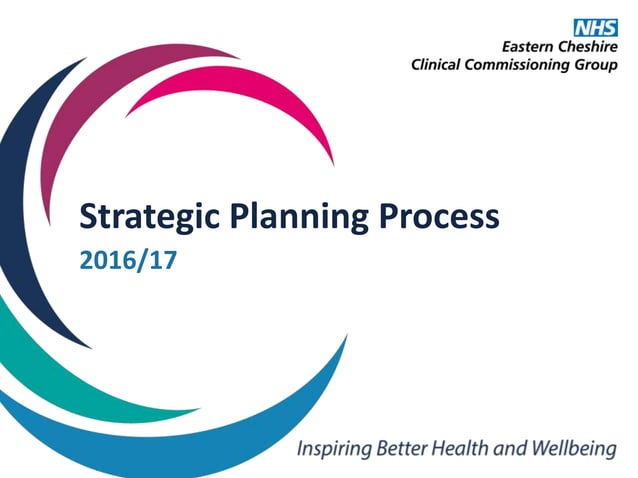 NHS
Eastern Cheshire
Clinical Commissioning Group

Strategic Planning Process

2016/17

Inspiring Better Health and Wellbeing